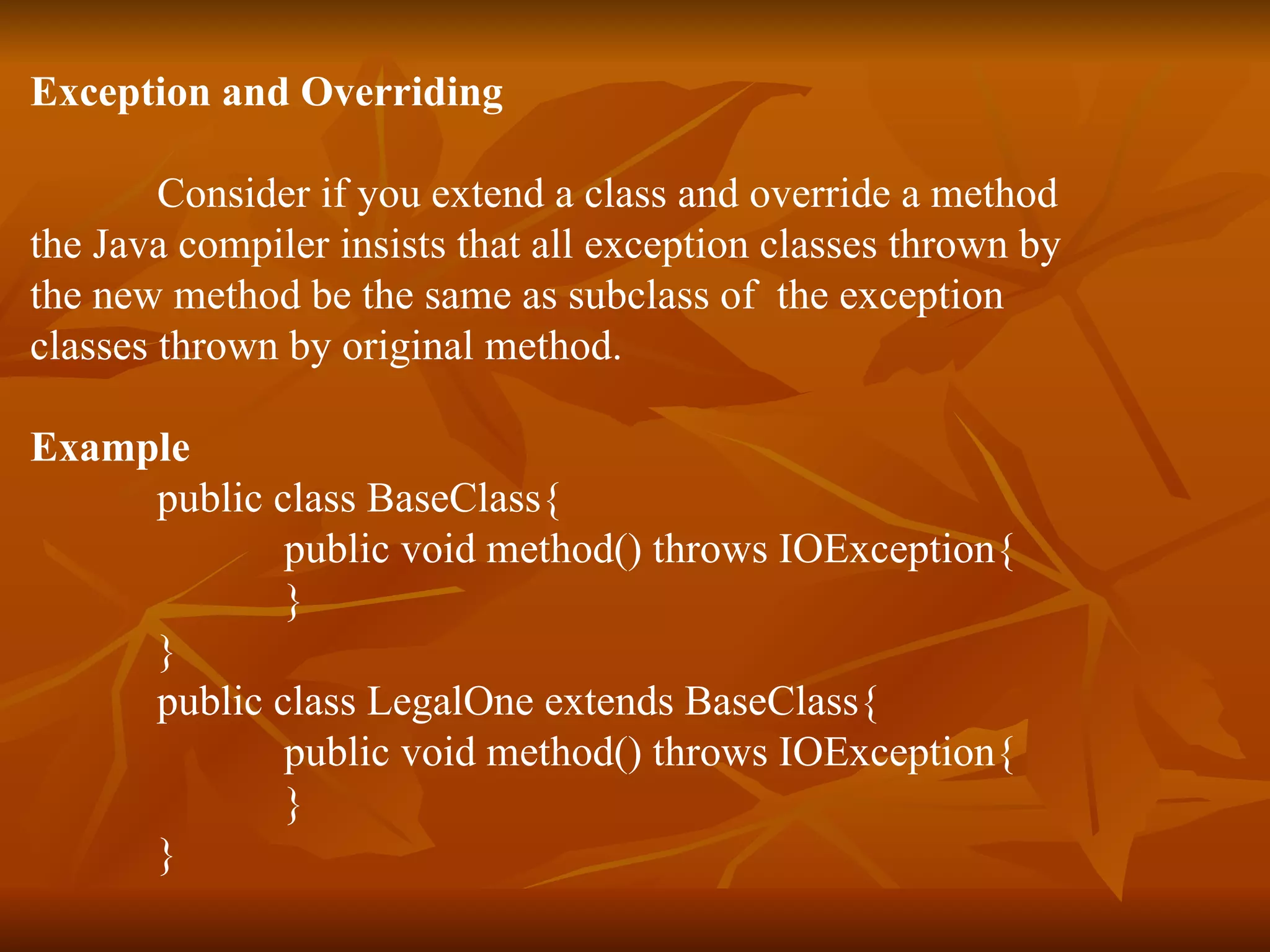 Exception and Overriding

Consider if you extend a class and override a method the Java compiler insists that all exception classes thrown by the new method be the same as subclass of  the exception classes thrown by original method.

Example
public class BaseClass{
public void method() throws IOException{
}
}
public class LegalOne extends BaseClass{
public void method() throws IOException{
}
}